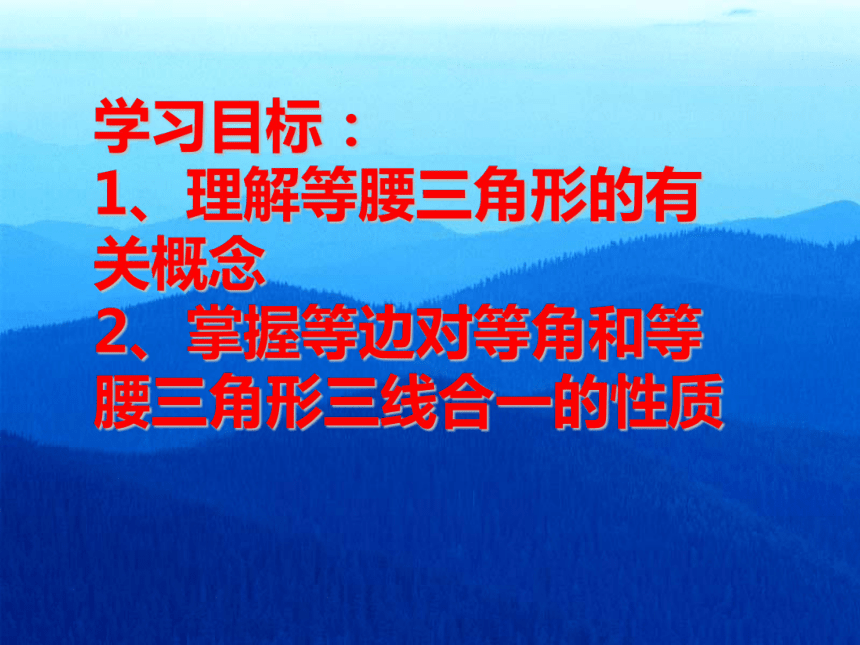 学习目标：
1、理解等腰三角形的有关概念
2、掌握等边对等角和等腰三角形三线合一的性质